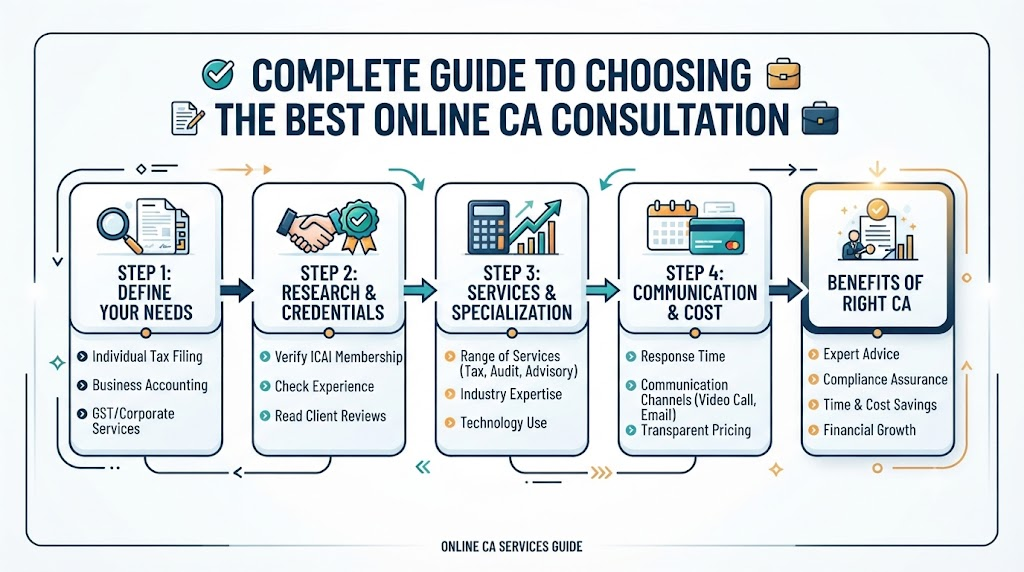 COMPLETE GUIDE TO CHOOSING THE BEST ONLINE CA CONSULTATION

STEP 1: DEFINE YOUR NEEDS

Individual Tax Filing

Business Accounting

GST/Corporate Services

STEP 2: RESEARCH & CREDENTIALS

Verify ICAI Membership

Check Experience

Read Client Reviews

STEP 3: SERVICES & SPECIALIZATION

Range of Services (Tax, Audit, Advisory)

Industry Expertise

Technology Use

STEP 4: COMMUNICATION & COST

Response Time

Communication Channels (Video Call, Email)

Transparent Pricing

BENEFITS OF RIGHT CA

Expert Advice

Compliance Assurance

Time & Cost Savings

Financial Growth

ONLINE CA SERVICES GUIDE